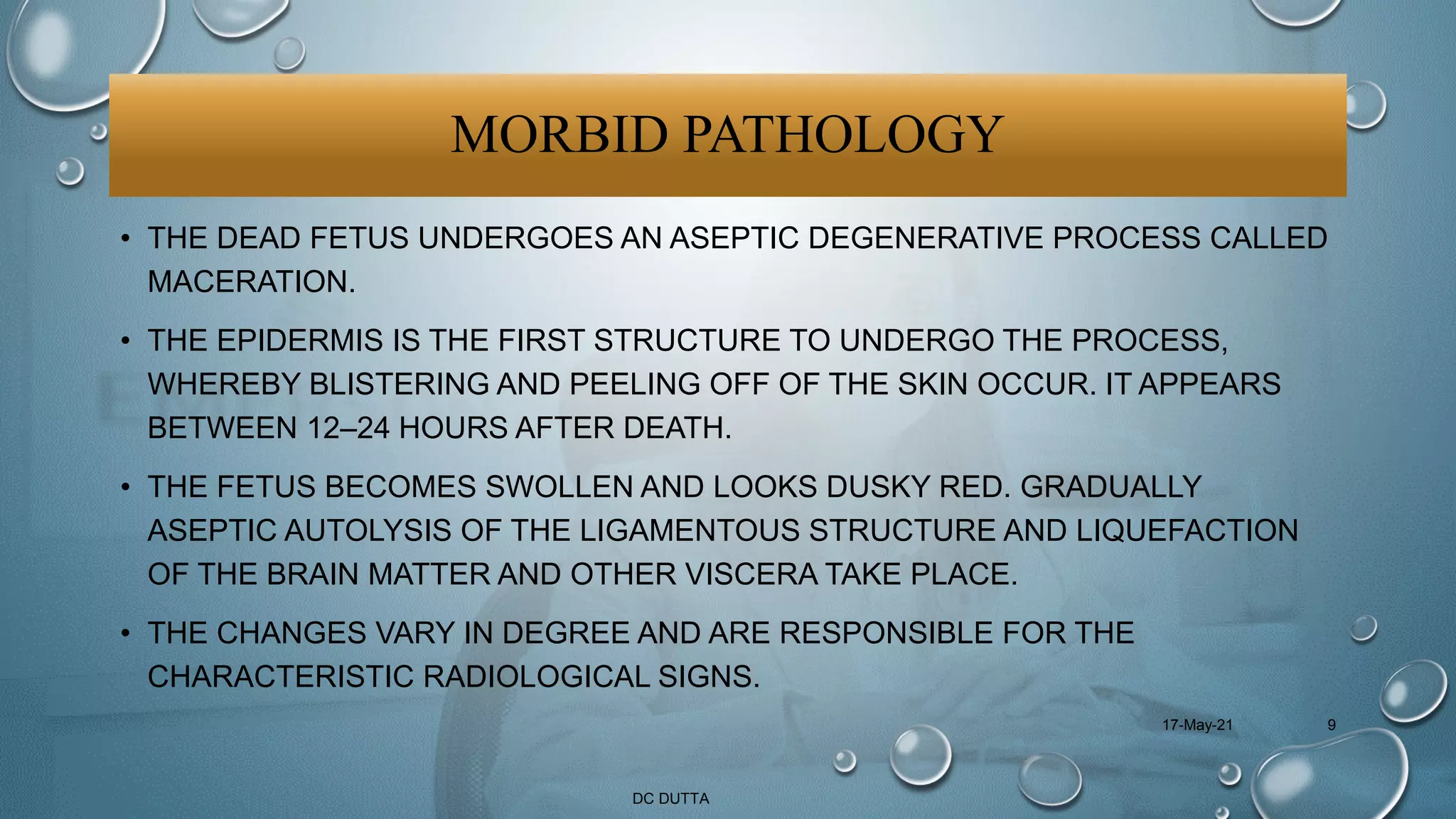 MORBID PATHOLOGY

• THE DEAD FETUS UNDERGOES AN ASEPTIC DEGENERATIVE PROCESS CALLED MACERATION.

• THE EPIDERMIS IS THE FIRST STRUCTURE TO UNDERGO THE PROCESS, WHEREBY BLISTERING AND PEELING OFF OF THE SKIN OCCUR. IT APPEARS BETWEEN 12–24 HOURS AFTER DEATH.

• THE FETUS BECOMES SWOLLEN AND LOOKS DUSKY RED. GRADUALLY ASEPTIC AUTOLYSIS OF THE LIGAMENTOUS STRUCTURE AND LIQUEFACTION OF THE BRAIN MATTER AND OTHER VISCERA TAKE PLACE.

• THE CHANGES VARY IN DEGREE AND ARE RESPONSIBLE FOR THE CHARACTERISTIC RADIOLOGICAL SIGNS.

17-May-21

9

DC DUTTA